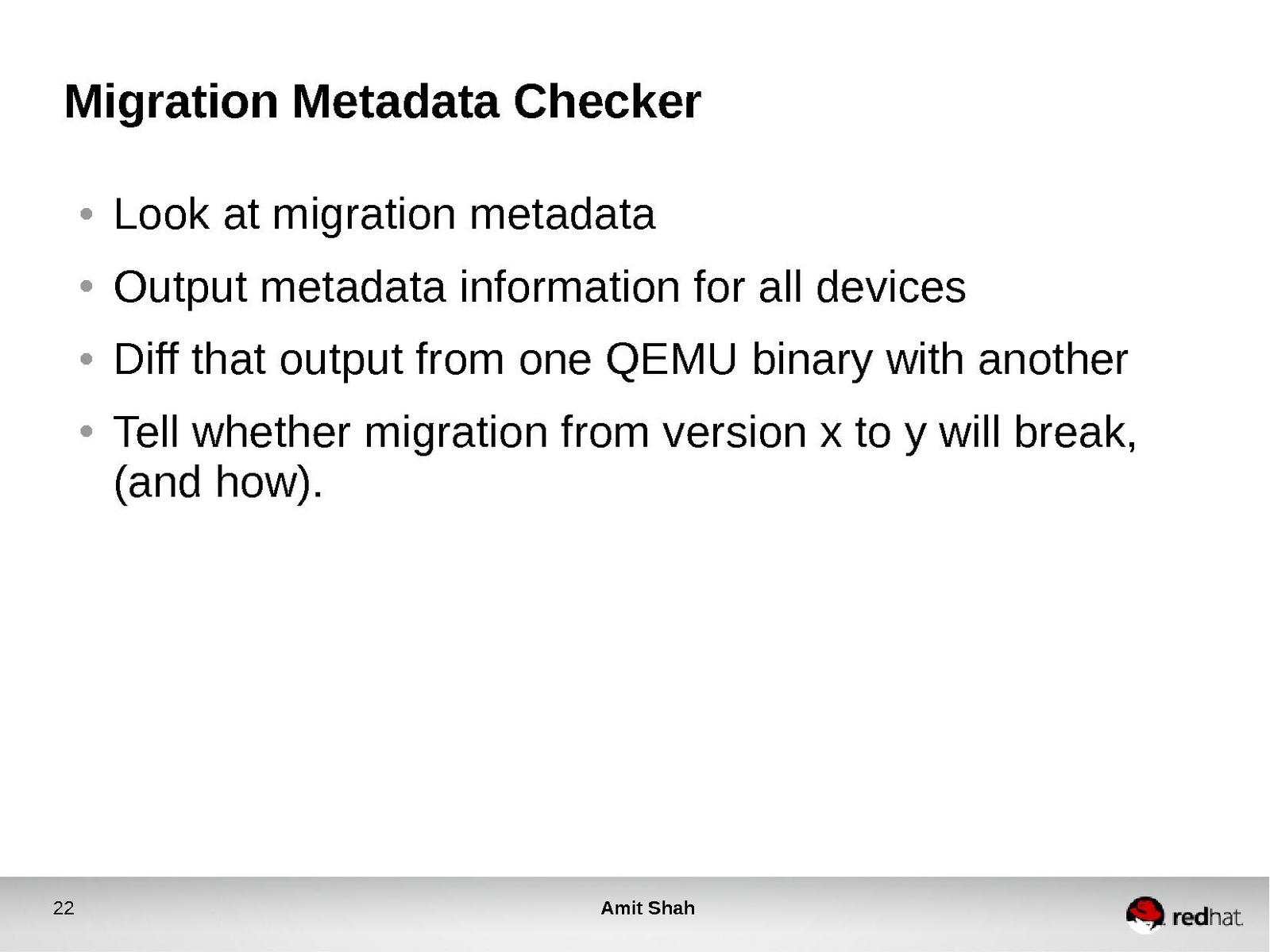 Migration Metadata Checker

• Look at migration metadata

• Output metadata information for all devices

• Diff that output from one QEMU binary with another

• Tell whether migration from version x to y will break, (and how).

22

Amit Shah

redhat.